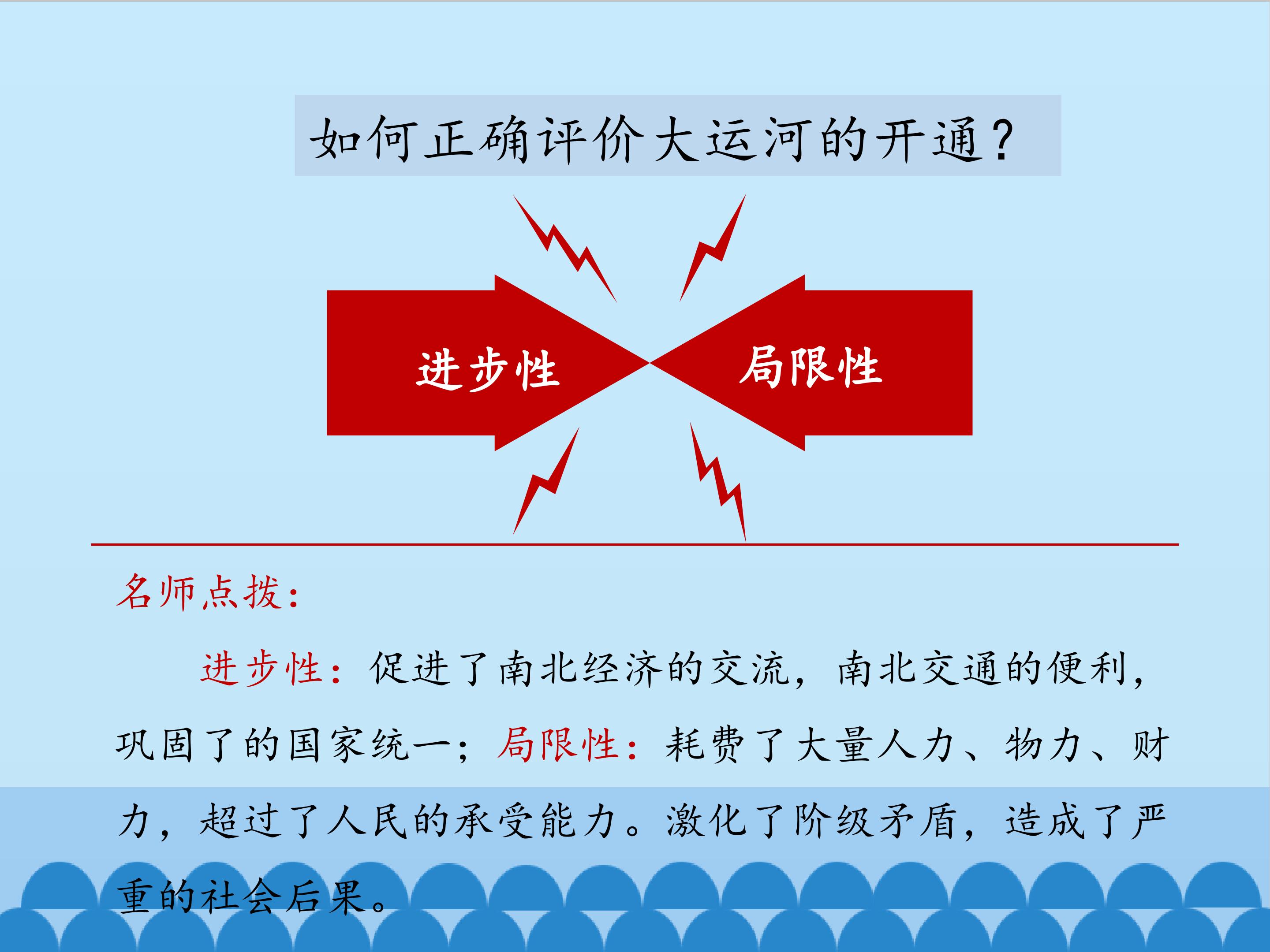 如何正确评价大运河的开通？

进步性

局限性

名师点拨：

进步性：促进了南北经济的交流，南北交通的便利，巩固了的国家统一；局限性：耗费了大量人力、物力、财力，超过了人民的承受能力。激化了阶级矛盾，造成了严重的社会后果。